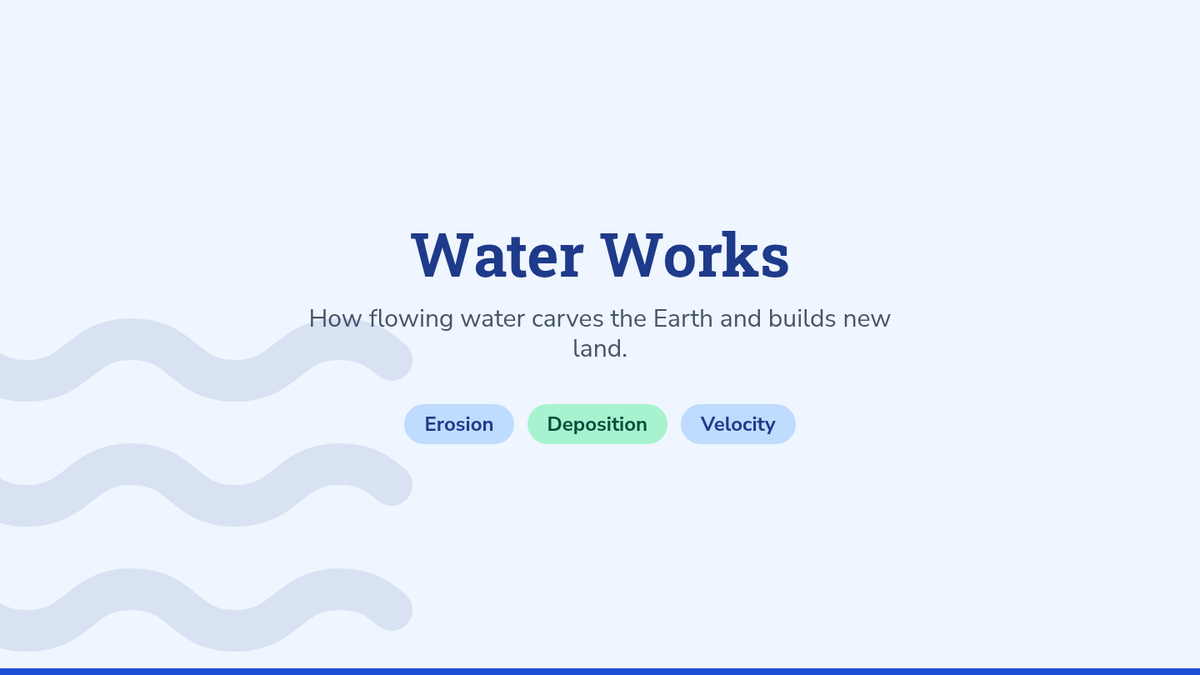 Water Works

How flowing water carves the Earth and builds new land.

Erosion

Deposition

Velocity